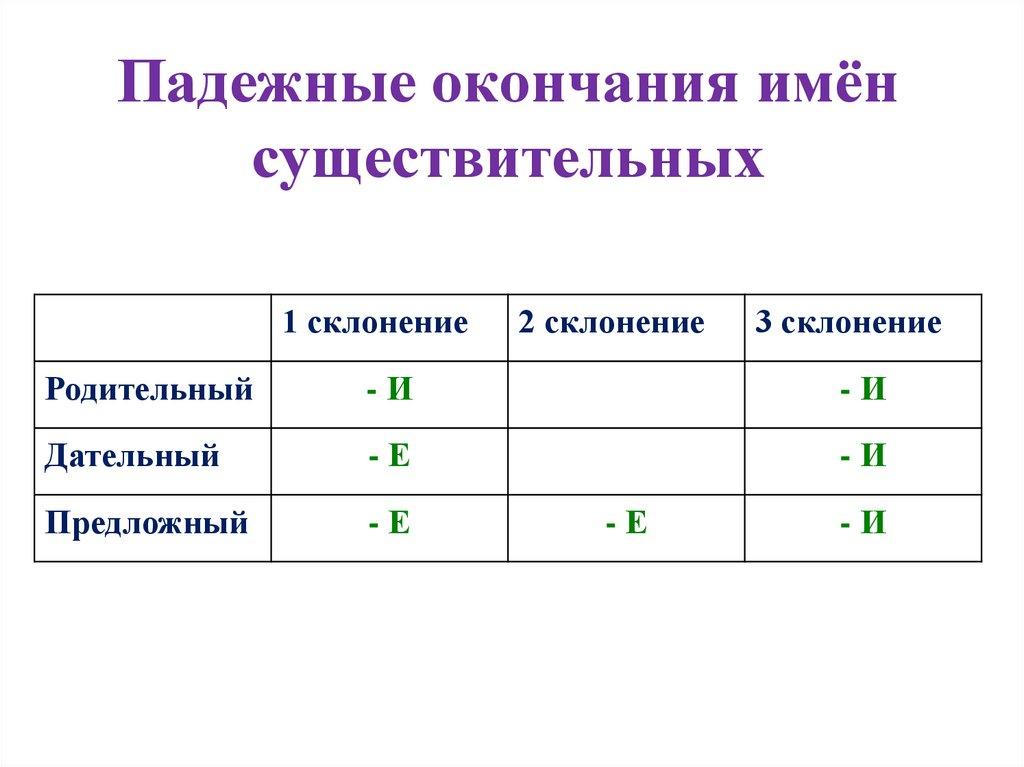 Падежные окончания имён существительных

| | 1 склонение | 2 склонение | 3 склонение |
|---|---|---|---|
| Родительный | - И | | - И |
| Дательный | - Е | | - И |
| Предложный | - Е | - Е | - И |